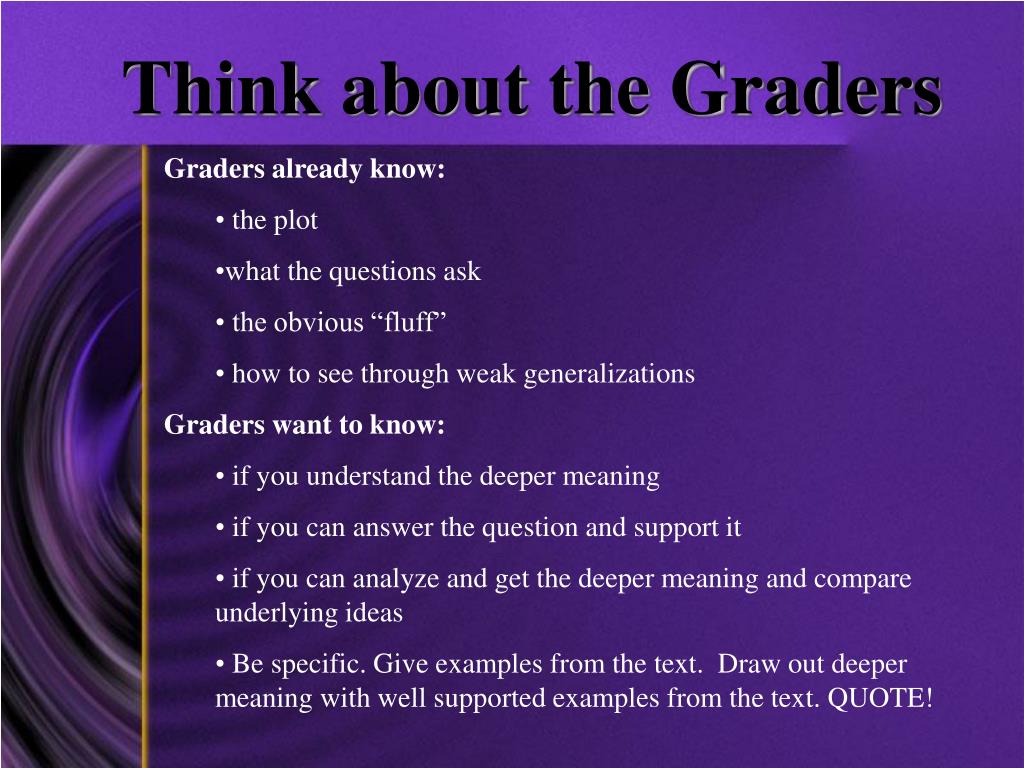 Think about the Graders

Graders already know:

• the plot

•what the questions ask

• the obvious “fluff”

• how to see through weak generalizations

Graders want to know:

• if you understand the deeper meaning

• if you can answer the question and support it

• if you can analyze and get the deeper meaning and compare underlying ideas

• Be specific. Give examples from the text. Draw out deeper meaning with well supported examples from the text. QUOTE!